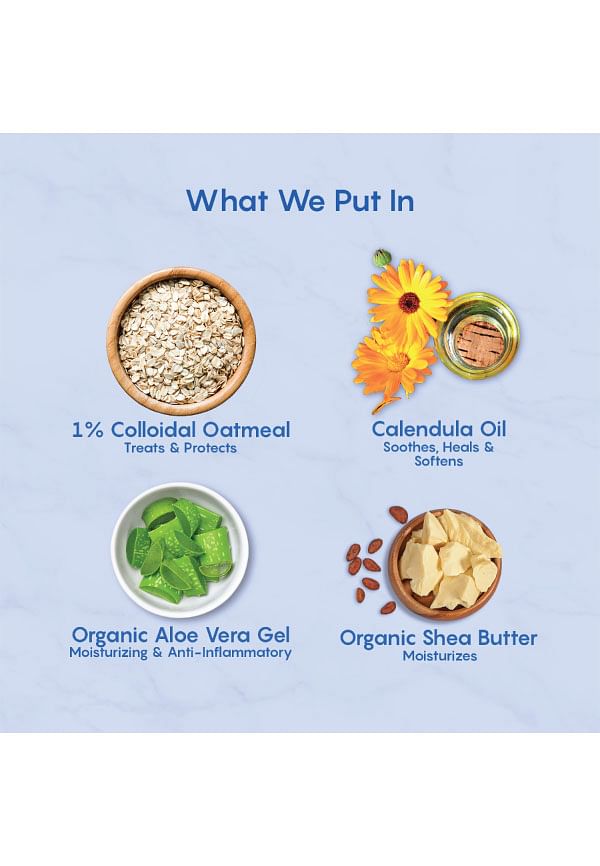 What We Put In

1% Colloidal Oatmeal
Treats & Protects

Calendula Oil
Soothes, Heals & Softens

Organic Aloe Vera Gel
Moisturizing & Anti-Inflammatory

Organic Shea Butter
Moisturizes